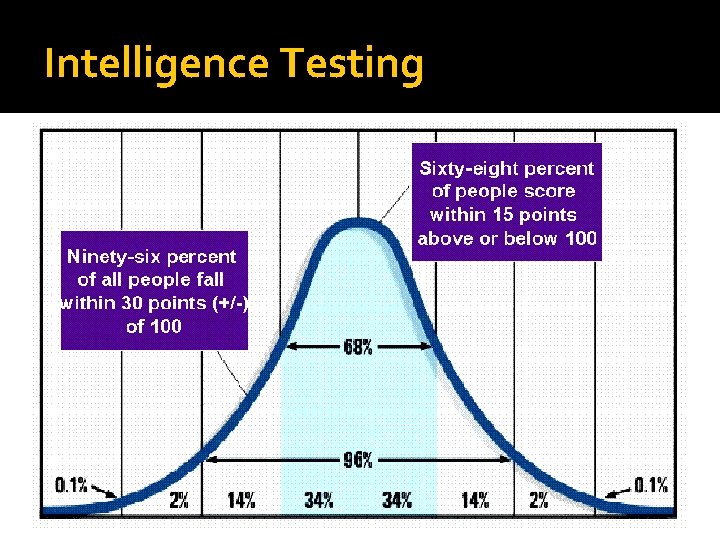 Intelligence Testing

Ninety-six percent of all people fall within 30 points (+/-) of 100

Sixty-eight percent of people score within 15 points above or below 100

68%

96%

0.1%

2%

14%

34%

34%

14%

2%

0.1%